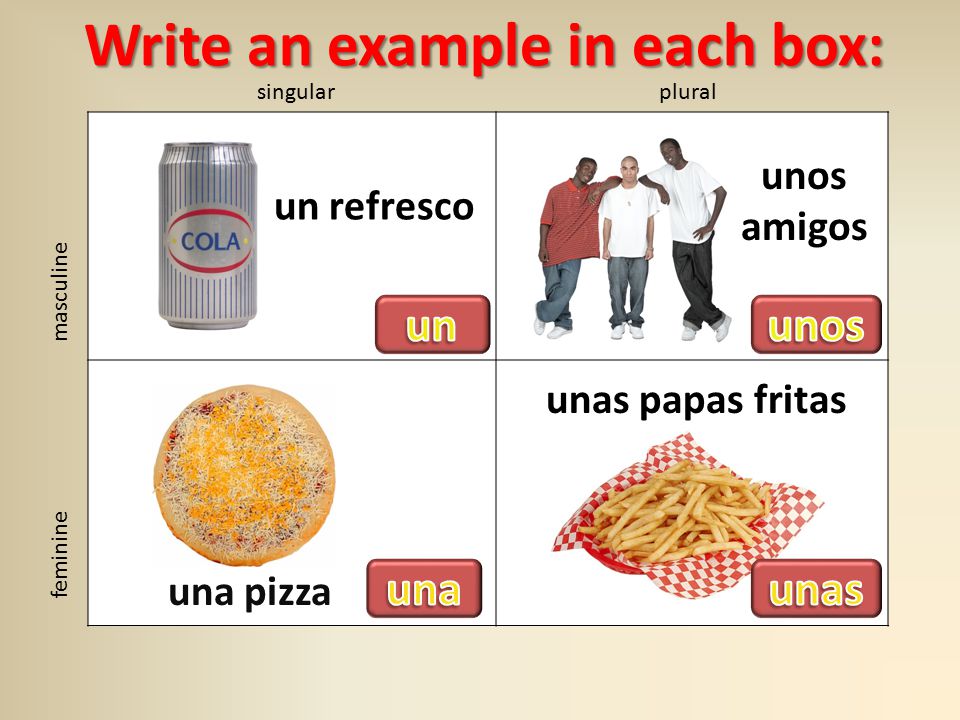 Write an example in each box:

| | singular | plural |
|---|---|---|
| masculine | COLA un refresco un | unos amigos unos |
| feminine | una pizza una | unas papas fritas unas |